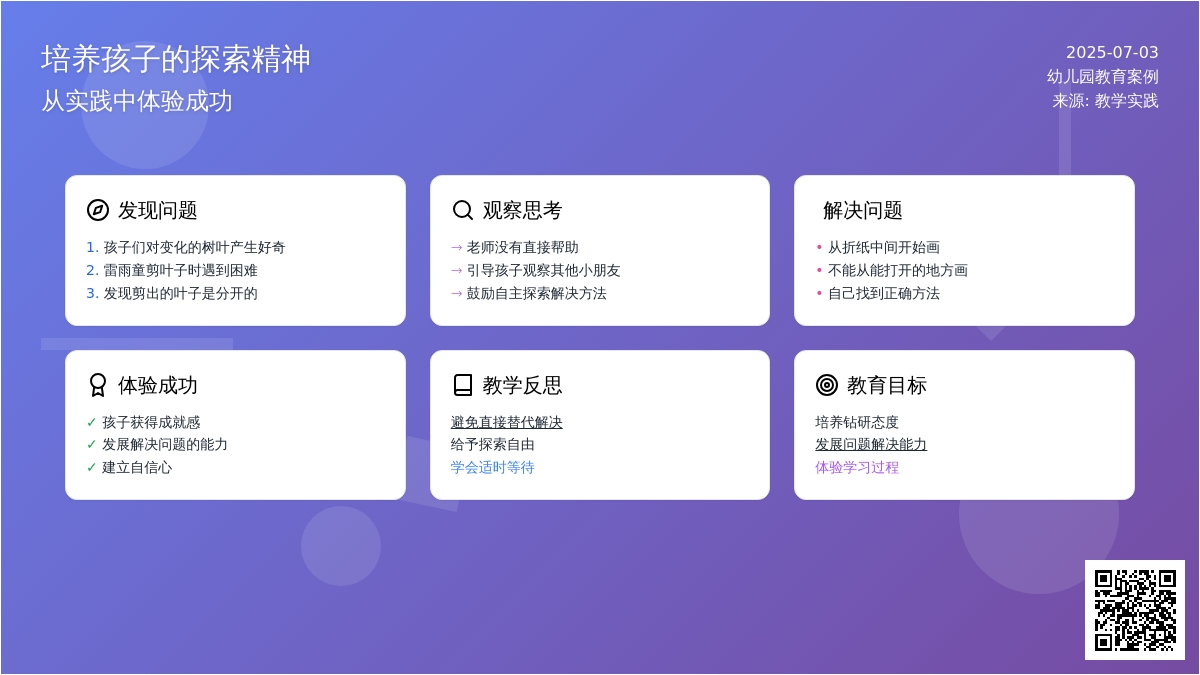 培养孩子的探索精神
从实践中体验成功

2025-07-03
幼儿园教育案例
来源: 教学实践

发现问题
1. 孩子们对变化的树叶产生好奇
2. 雷雨童剪叶子时遇到困难
3. 发现剪出的叶子是分开的

观察思考
→ 老师没有直接帮助
→ 引导孩子观察其他小朋友
→ 鼓励自主探索解决方法

解决问题
• 从折纸中间开始画
• 不能从能打开的地方画
• 自己找到正确方法

体验成功
✓ 孩子获得成就感
✓ 发展解决问题的能力
✓ 建立自信心

教学反思
避免直接替代解决
给予探索自由
学会适时等待

教育目标
培养钻研态度
发展问题解决能力
体验学习过程